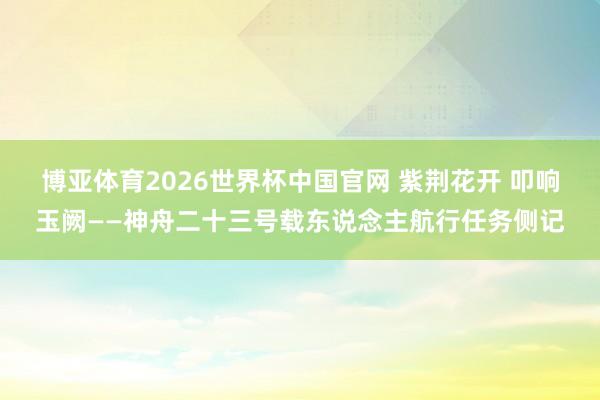 博亚体育2026世界杯中国官网 紫荆花开 叩响玉阙——神舟二十三号载东说念主航行任务侧记